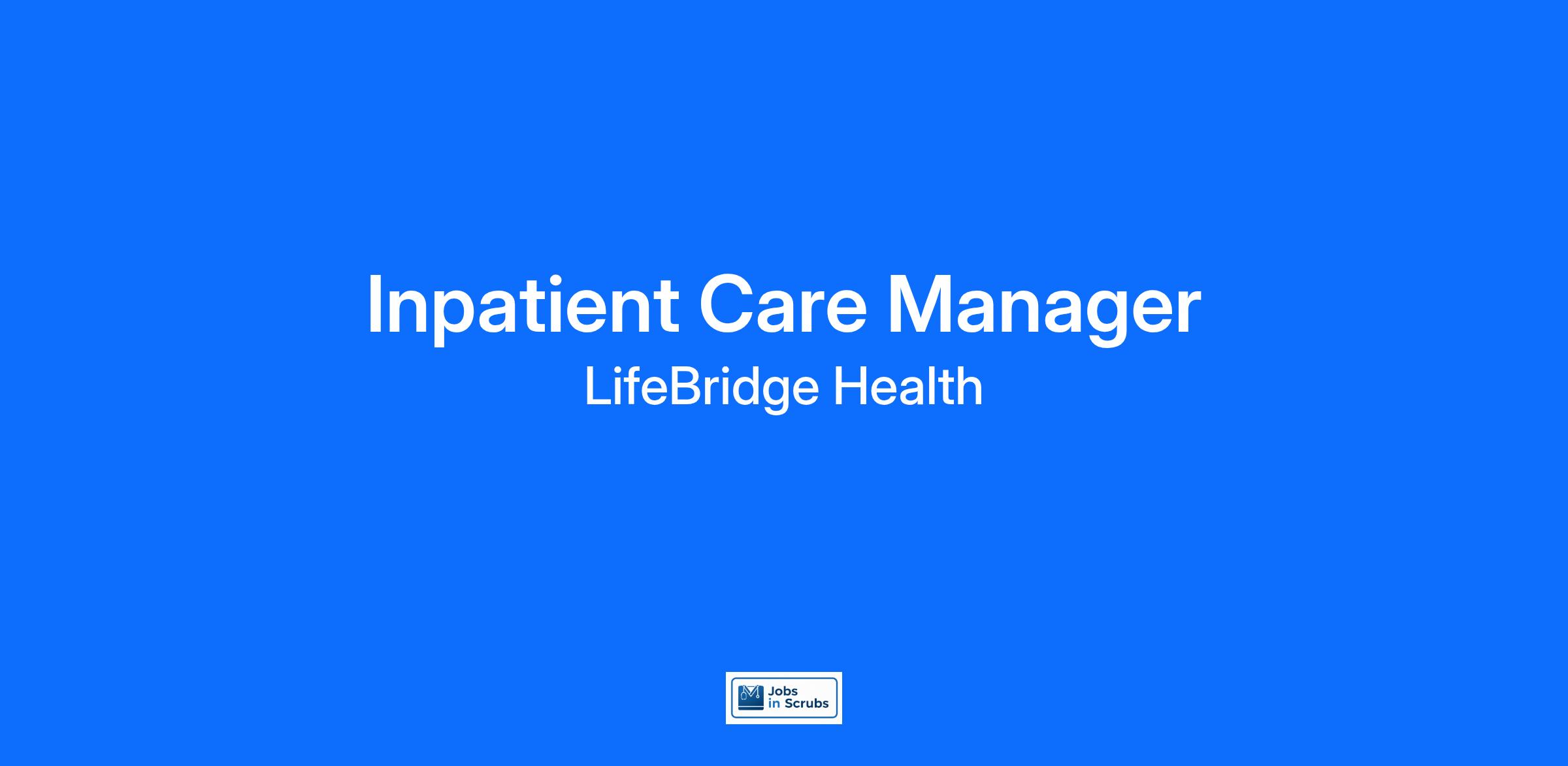 Inpatient Care Manager

LifeBridge Health

Jobs in Scrubs